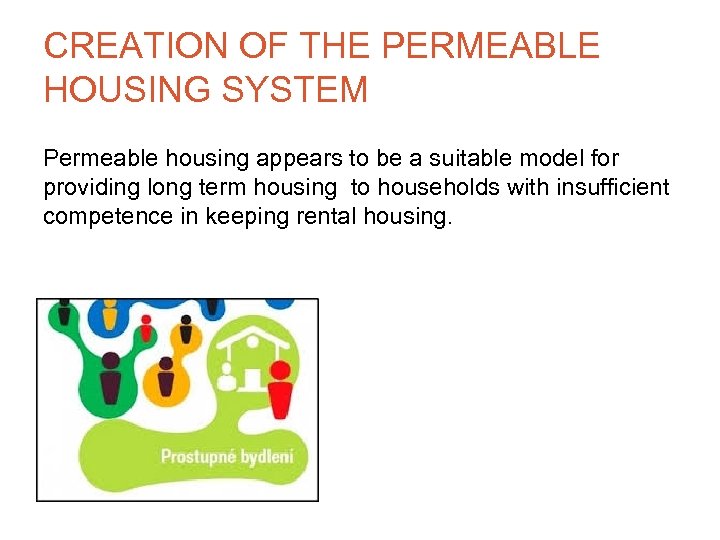 CREATION OF THE PERMEABLE HOUSING SYSTEM

Permeable housing appears to be a suitable model for providing long term housing to households with insufficient competence in keeping rental housing.

Prostupné bydlení